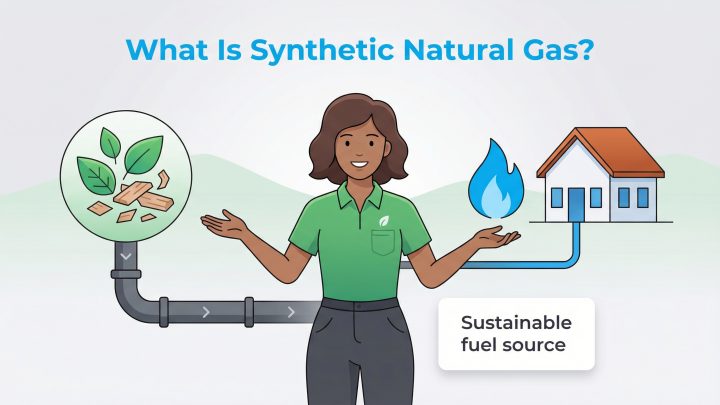 What Is Synthetic Natural Gas?

Sustainable fuel source